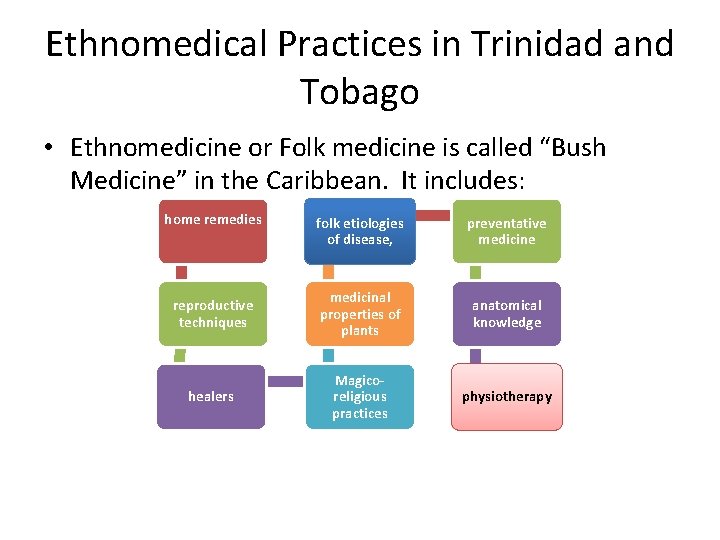 Ethnomedical Practices in Trinidad and Tobago

• Ethnomedicine or Folk medicine is called “Bush Medicine” in the Caribbean. It includes:

home remedies

reproductive techniques

healers

Magico-religious practices

medicinal properties of plants

folk etiologies of disease,

preventative medicine

anatomical knowledge

physiotherapy